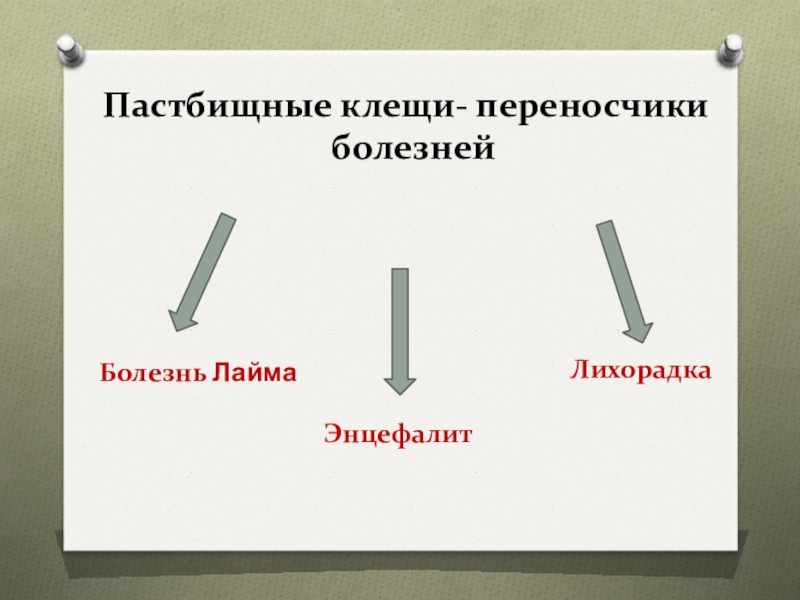 Пастбищные клещи- переносчики болезней

Болезнь Лайма

Энцефалит

Лихорадка